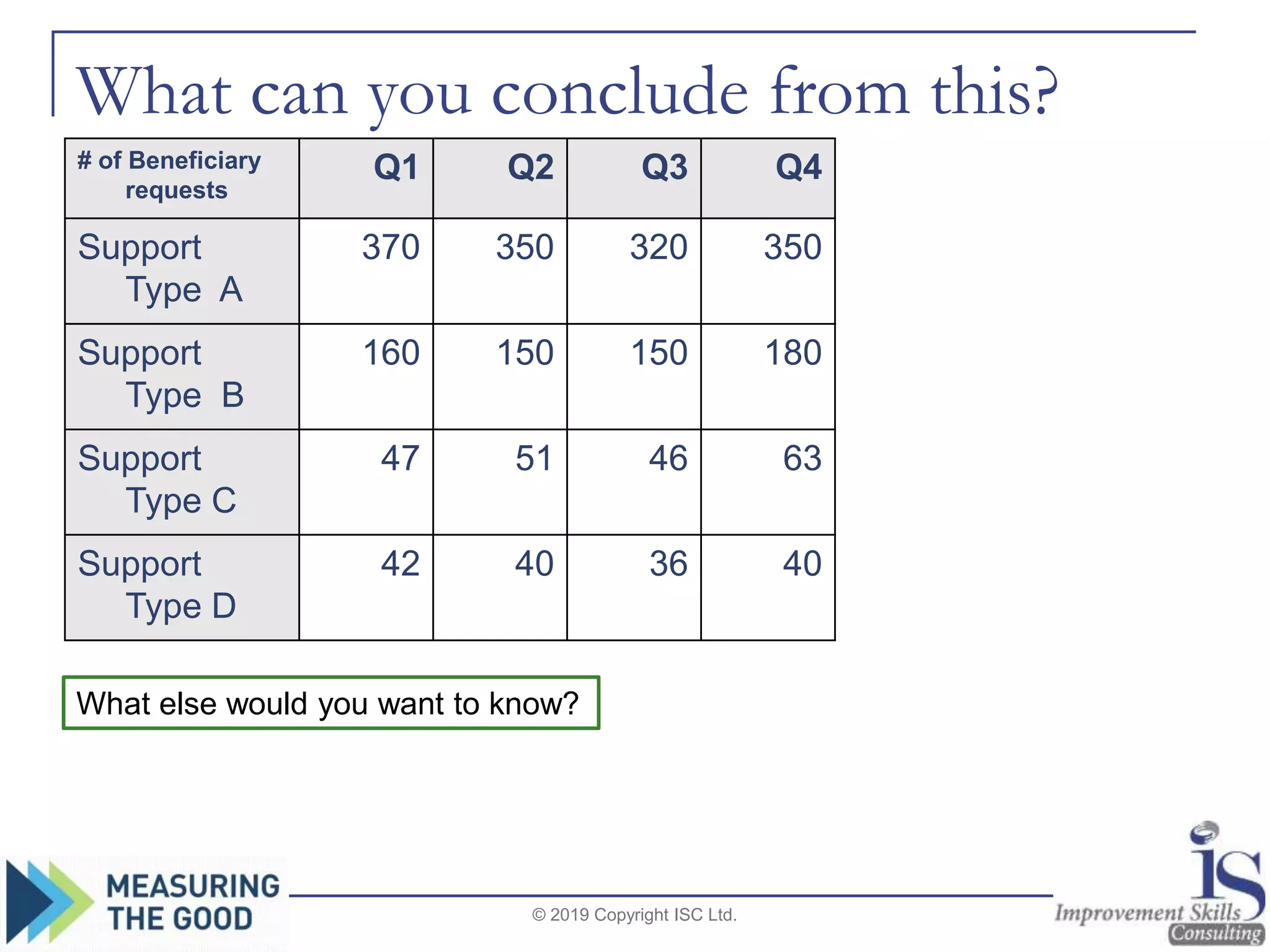 What can you conclude from this?

| # of Beneficiary requests | Q1 | Q2 | Q3 | Q4 |
|---|---|---|---|---|
| Support Type A | 370 | 350 | 320 | 350 |
| Support Type B | 160 | 150 | 150 | 180 |
| Support Type C | 47 | 51 | 46 | 63 |
| Support Type D | 42 | 40 | 36 | 40 |

What else would you want to know?

MEASURING THE GOOD

© 2019 Copyright ISC Ltd.

iS Improvement Skills Consulting